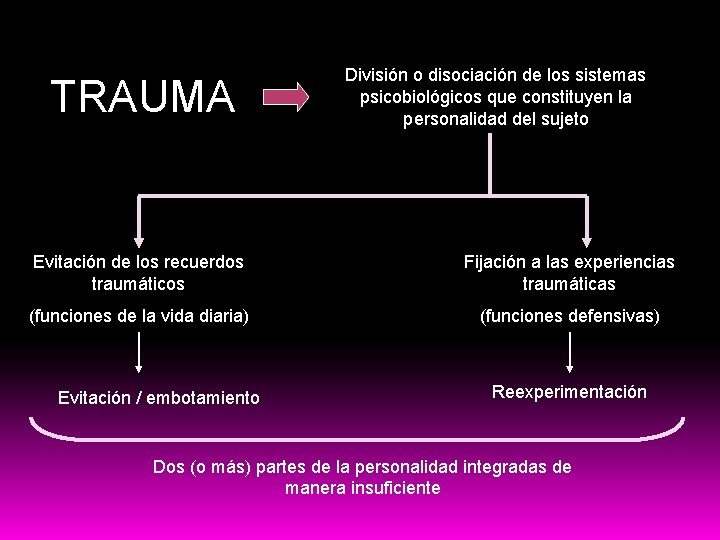 TRAUMA

División o disociación de los sistemas psicobiológicos que constituyen la personalidad del sujeto

Evitación de los recuerdos traumáticos

(funciones de la vida diaria)

Evitación / embotamiento

Fijación a las experiencias traumáticas

(funciones defensivas)

Reexperimentación

Dos (o más) partes de la personalidad integradas de manera insuficiente